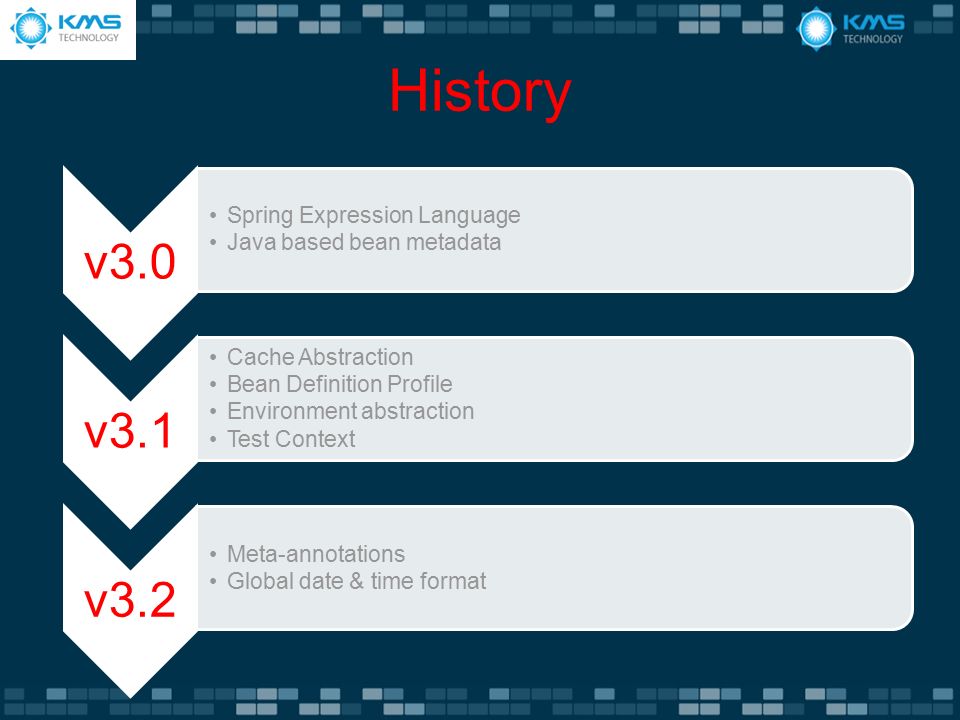 KMS TECHNOLOGY

KMS TECHNOLOGY

History

v3.0

• Spring Expression Language
• Java based bean metadata

v3.1

• Cache Abstraction
• Bean Definition Profile
• Environment abstraction
• Test Context

v3.2

• Meta-annotations
• Global date & time format